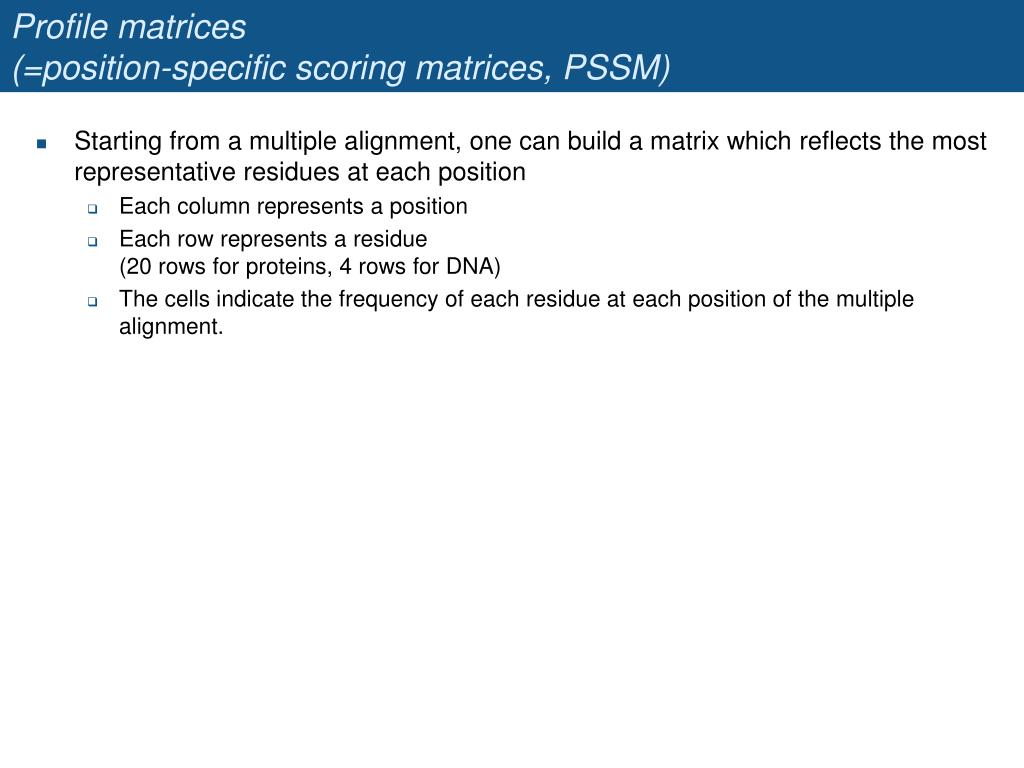 Profile matrices
(=position-specific scoring matrices, PSSM)

Starting from a multiple alignment, one can build a matrix which reflects the most representative residues at each position

Each column represents a position

Each row represents a residue
(20 rows for proteins, 4 rows for DNA)

The cells indicate the frequency of each residue at each position of the multiple alignment.